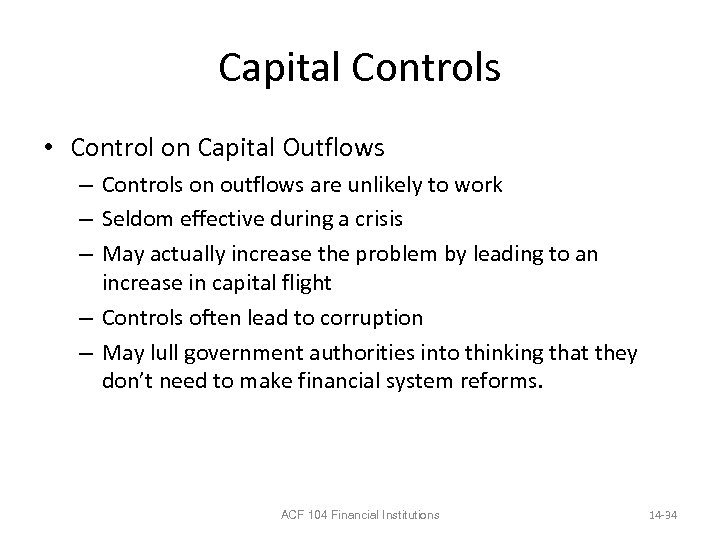 Capital Controls

• Control on Capital Outflows
– Controls on outflows are unlikely to work
– Seldom effective during a crisis
– May actually increase the problem by leading to an increase in capital flight
– Controls often lead to corruption
– May lull government authorities into thinking that they don't need to make financial system reforms.

ACF 104 Financial Institutions

14-34